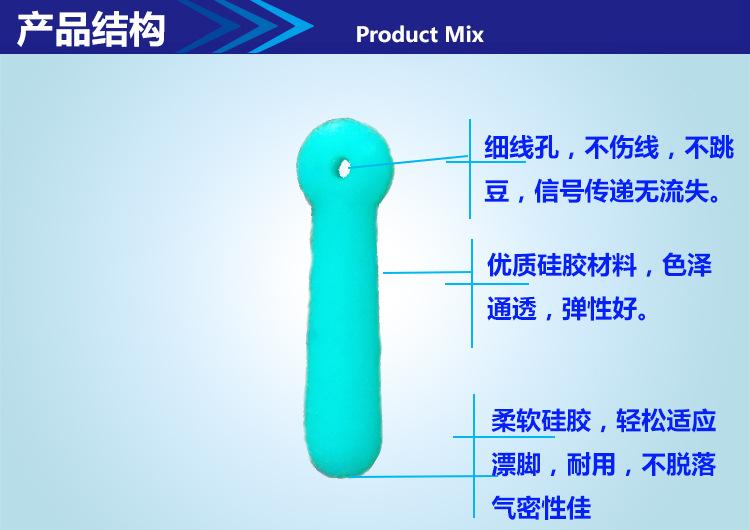 产品结构

Product Mix

细线孔，不伤线，不跳豆，信号传递无流失。

优质硅胶材料，色泽通透，弹性好。

柔软硅胶，轻松适应漂脚，耐用，不脱落气密性佳